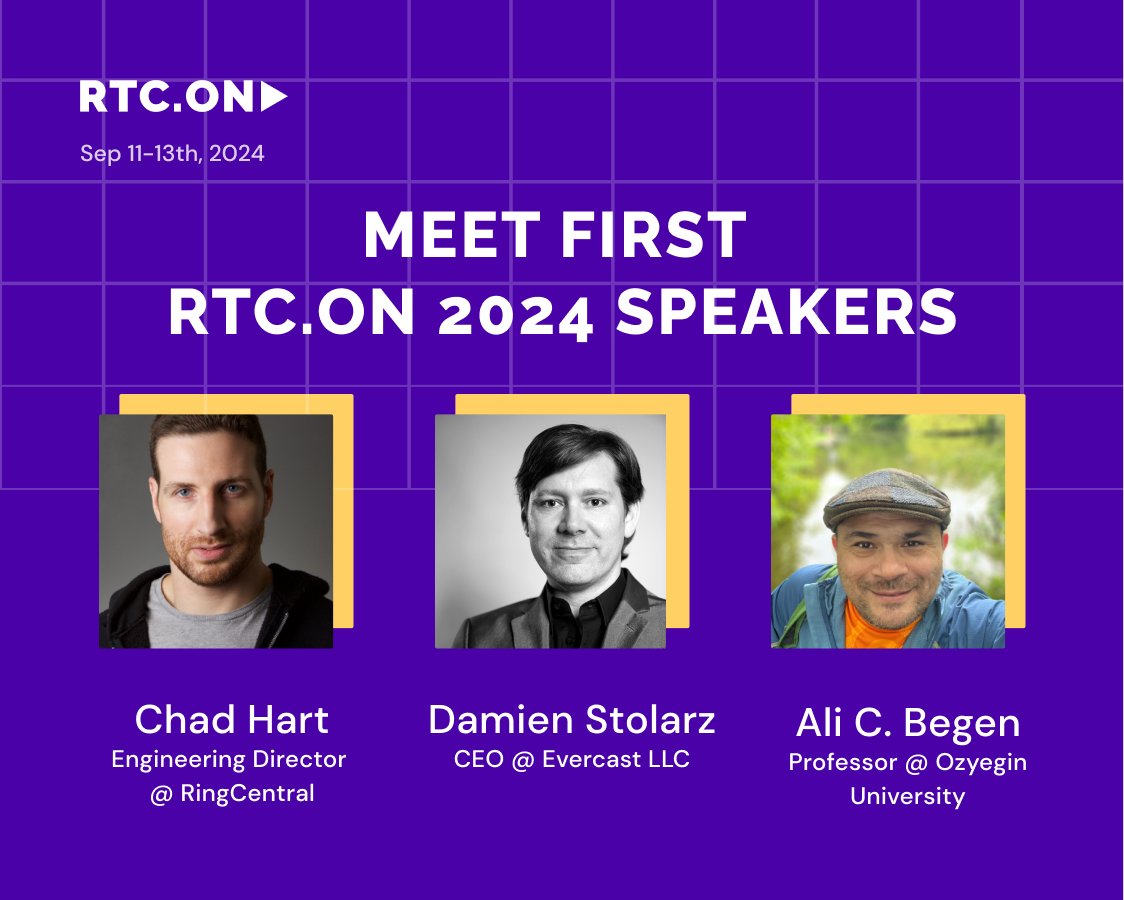 RTC.ON

Sep 11-13th, 2024

MEET FIRST RTC.ON 2024 SPEAKERS

Chad Hart
Engineering Director @ RingCentral

Damien Stolarz
CEO @ Evercast LLC

Ali C. Begen
Professor @ Ozyegin University